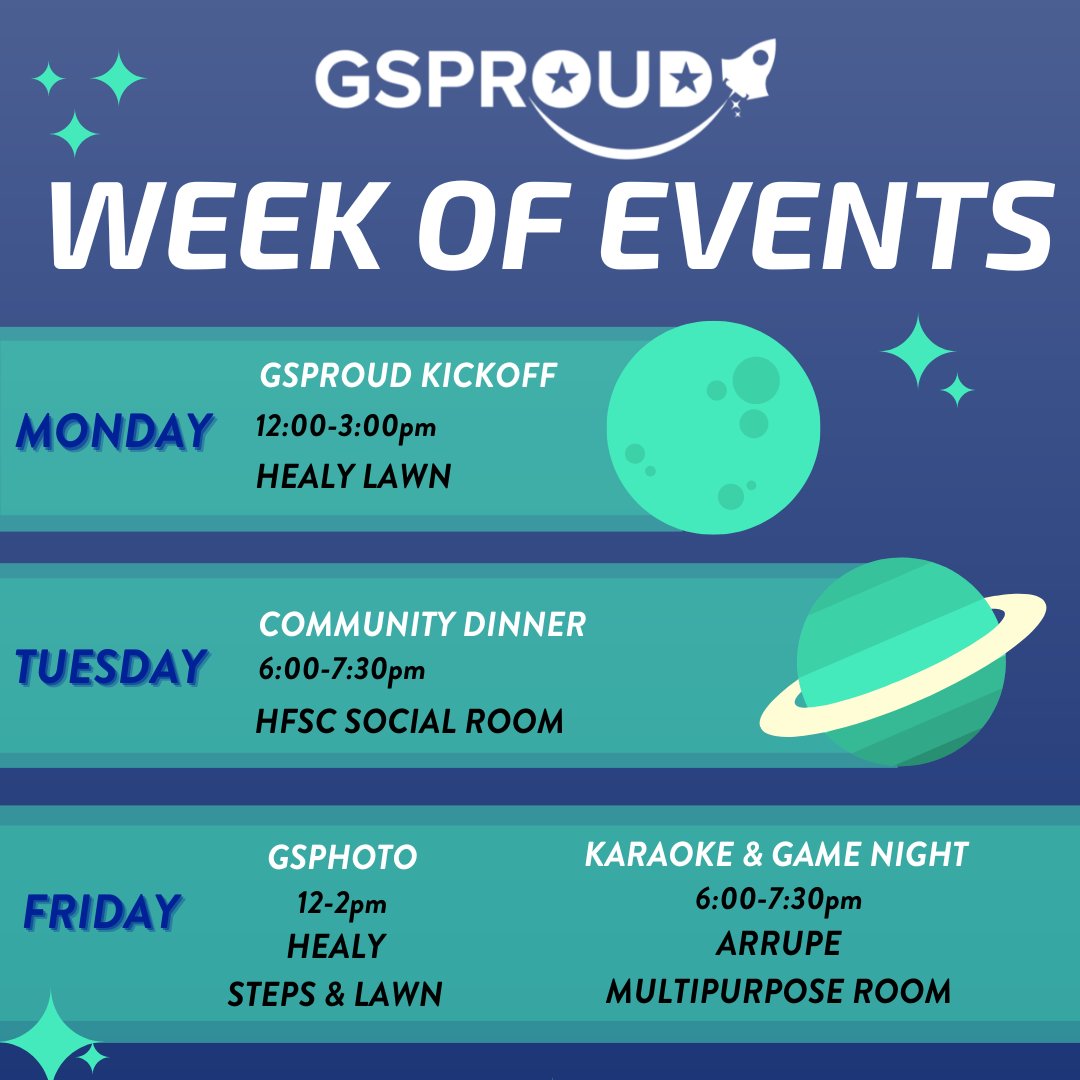 GSPROUD

WEEK OF EVENTS

MONDAY

GSPROUD KICKOFF

12:00-3:00pm

HEALY LAWN

TUESDAY

COMMUNITY DINNER

6:00-7:30pm

HFSC SOCIAL ROOM

FRIDAY

GSPHOTO

12-2pm

HEALY STEPS & LAWN

KARAOKE & GAME NIGHT

6:00-7:30pm

ARRUPE MULTIPURPOSE ROOM